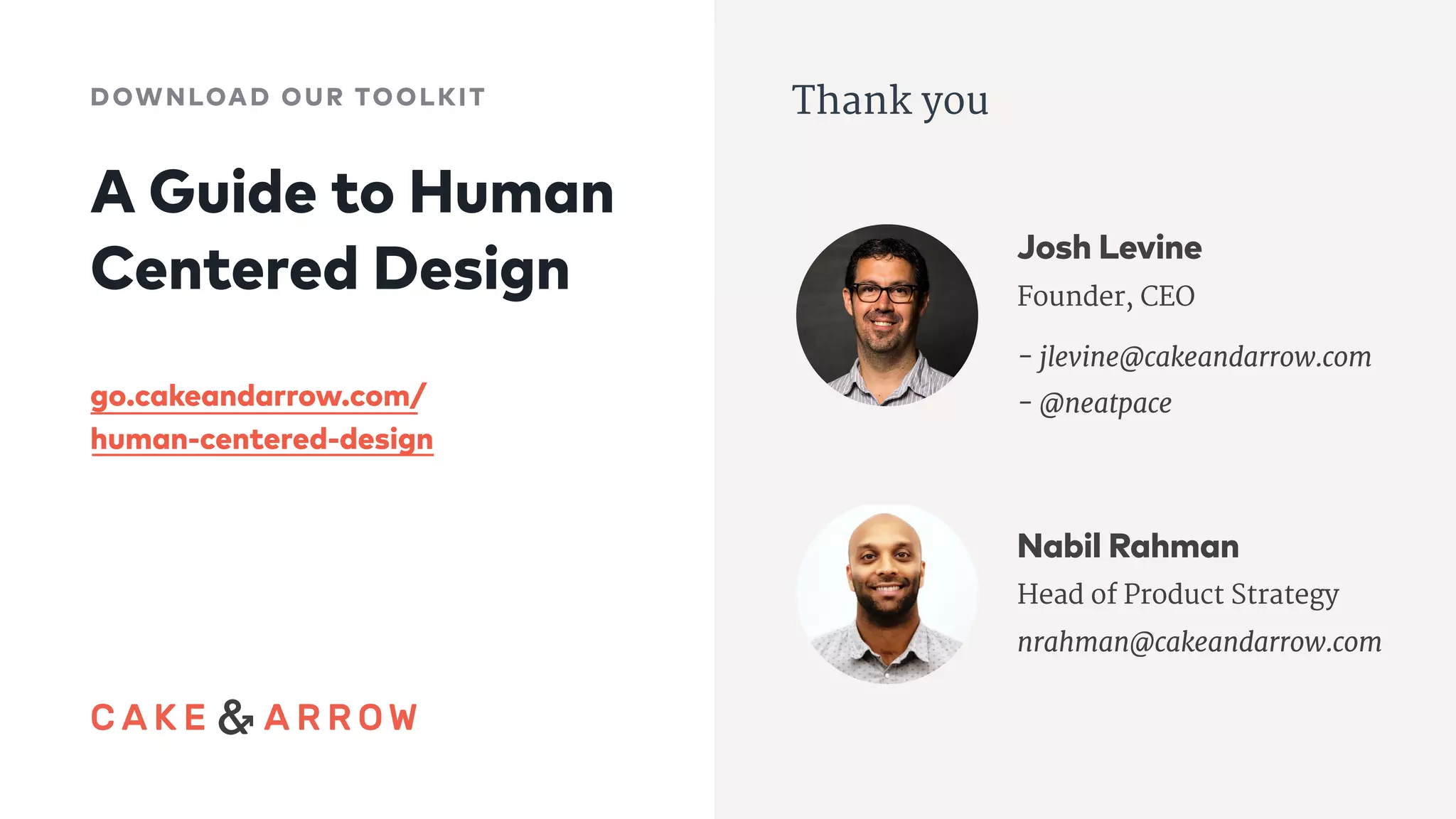 DOWNLOAD OUR TOOLKIT

A Guide to Human Centered Design

go.cakeandarrow.com/human-centered-design

CAKE & ARROW

Thank you

Josh Levine
Founder, CEO
- jlevine@cakeandarrow.com
- @neatpace

Nabil Rahman
Head of Product Strategy
nrahman@cakeandarrow.com